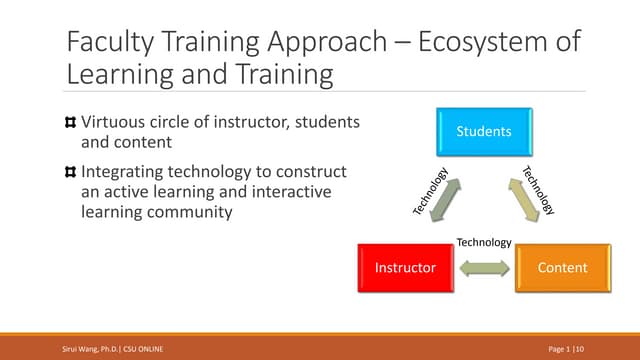 Faculty Training Approach – Ecosystem of Learning and Training

Virtuous circle of instructor, students and content

Integrating technology to construct an active learning and interactive learning community

Students

Technology

Technology

Technology

Instructor

Content

Sirui Wang, Ph.D.| CSU ONLINE

Page 1 |10